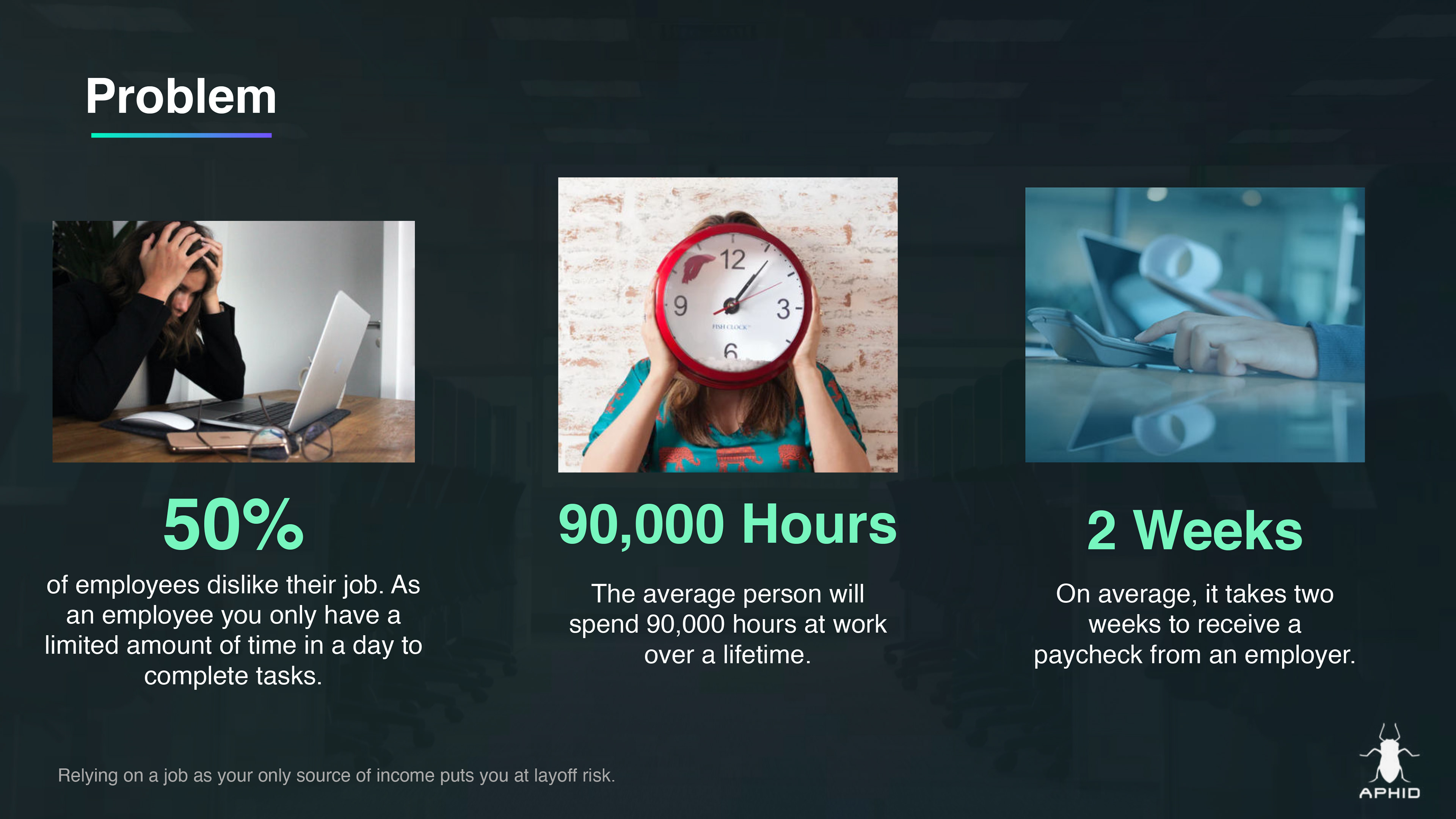 Problem

12
9
3
6
FISH CLOCK

50%
of employees dislike their job. As an employee you only have a limited amount of time in a day to complete tasks.

90,000 Hours
The average person will spend 90,000 hours at work over a lifetime.

2 Weeks
On average, it takes two weeks to receive a paycheck from an employer.

Relying on a job as your only source of income puts you at layoff risk.

APHID